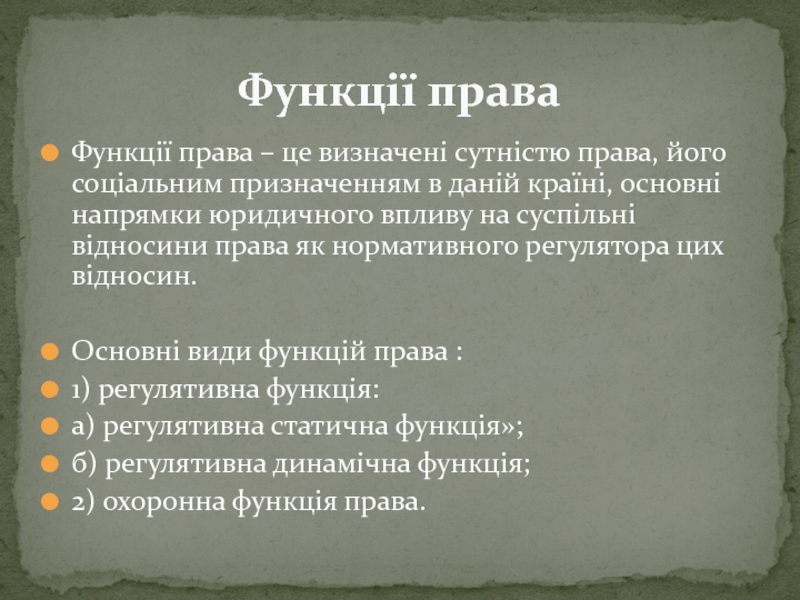 Функції права

Функції права – це визначені сутністю права, його соціальним призначенням в даній країні, основні напрямки юридичного впливу на суспільні відносини права як нормативного регулятора цих відносин.

Основні види функцій права :

1) регулятивна функція:

а) регулятивна статична функція»;

б) регулятивна динамічна функція;

2) охоронна функція права.